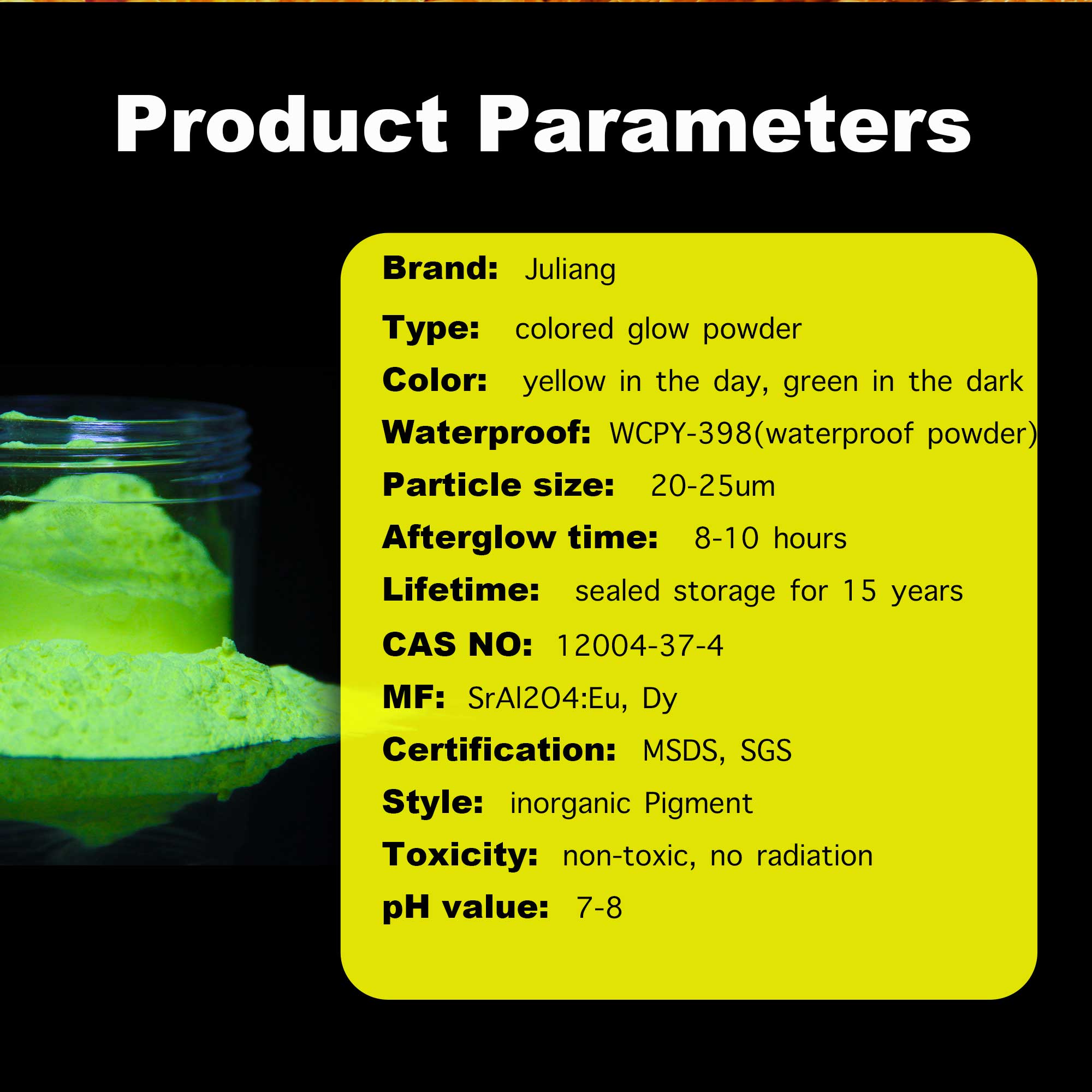 Product Parameters

Brand: Juliang

Type: colored glow powder

Color: yellow in the day, green in the dark

Waterproof: WCPY-398(waterproof powder)

Particle size: 20-25um

Afterglow time: 8-10 hours

Lifetime: sealed storage for 15 years

CAS NO: 12004-37-4

MF: SrAl2O4:Eu, Dy

Certification: MSDS, SGS

Style: inorganic Pigment

Toxicity: non-toxic, no radiation

pH value: 7-8